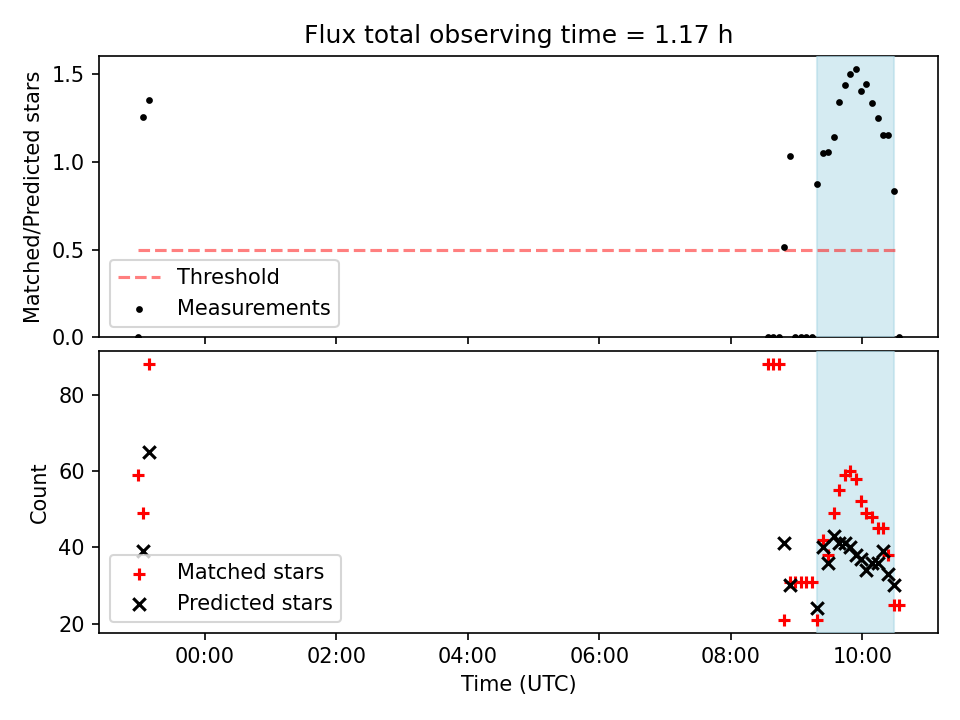 Flux total observing time = 1.17 h

Matched/Predicted stars

1.5
1.0
0.5
0.0

Threshold
Measurements

Count

80
60
40
20

Matched stars
Predicted stars

00:00
02:00
04:00
06:00
08:00
10:00

Time (UTC)